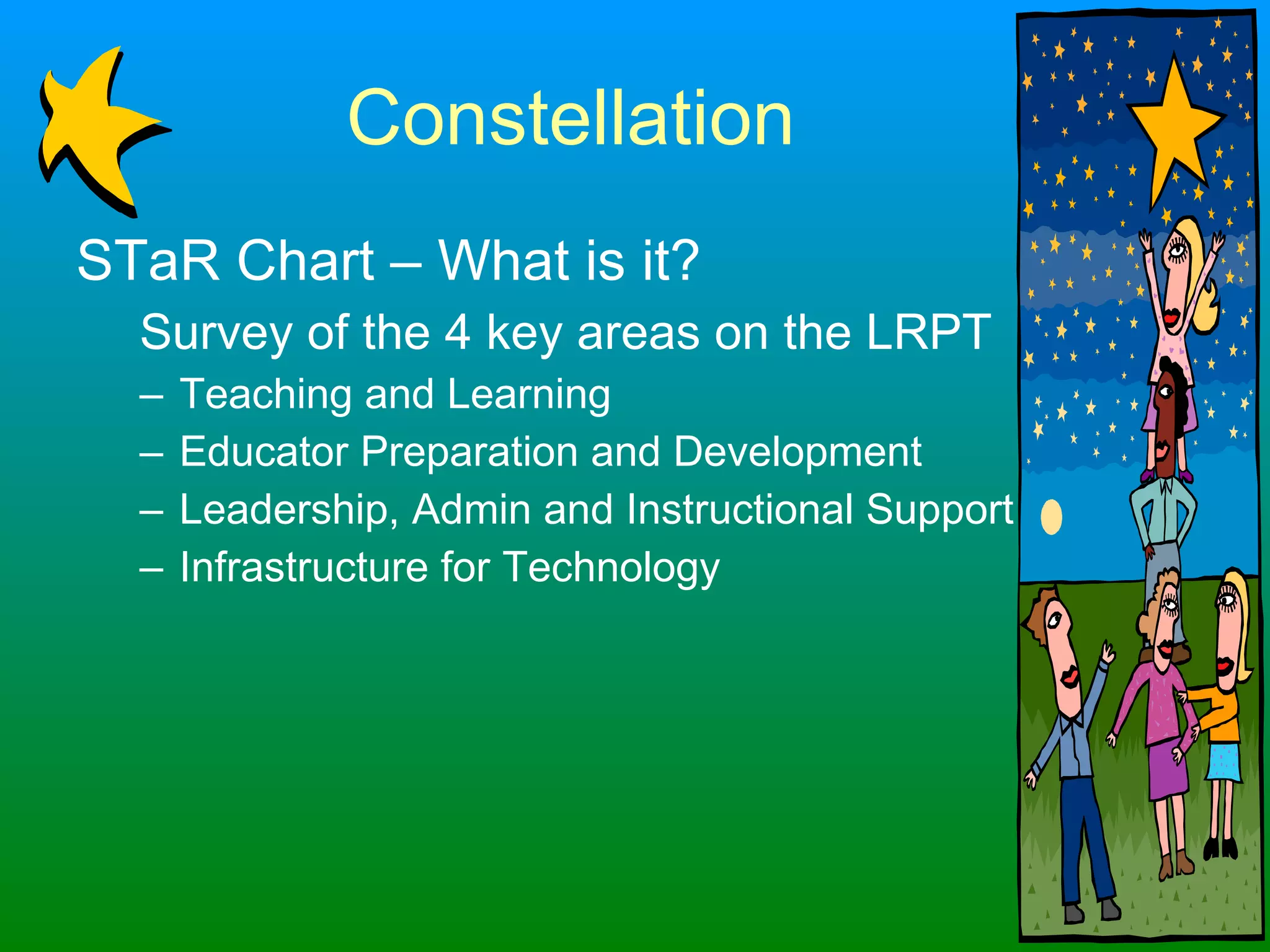 Constellation

STaR Chart – What is it?

Survey of the 4 key areas on the LRPT

– Teaching and Learning
– Educator Preparation and Development
– Leadership, Admin and Instructional Support
– Infrastructure for Technology